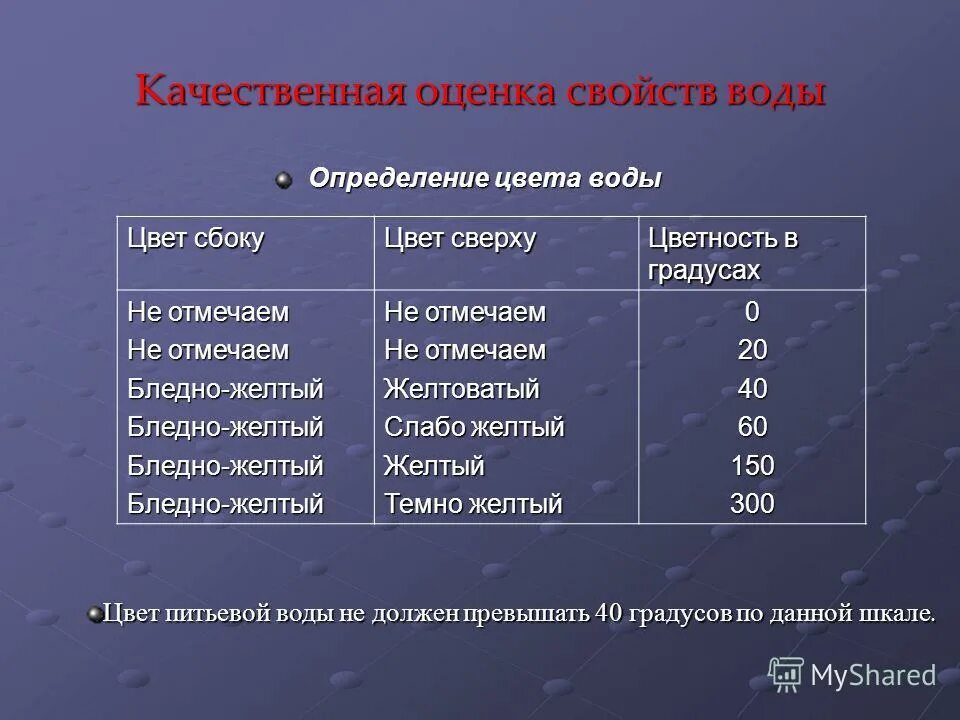 Качественная оценка свойств воды

Определение цвета воды

| Цвет сбоку | Цвет сверху | Цветность в градусах |
|---|---|---|
| Не отмечаем | Не отмечаем | 0 |
| Не отмечаем | Не отмечаем | 20 |
| Бледно-желтый | Желтоватый | 40 |
| Бледно-желтый | Слабо желтый | 60 |
| Бледно-желтый | Желтый | 150 |
| Бледно-желтый | Темно желтый | 300 |

Цвет питьевой воды не должен превышать 40 градусов по данной шкале.

MyShared